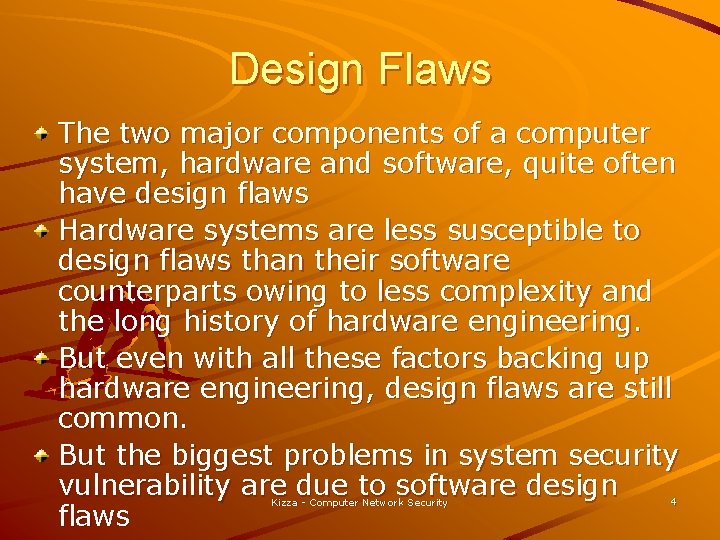 Design Flaws

The two major components of a computer system, hardware and software, quite often have design flaws

Hardware systems are less susceptible to design flaws than their software counterparts owing to less complexity and the long history of hardware engineering.

But even with all these factors backing up hardware engineering, design flaws are still common.

But the biggest problems in system security vulnerability are due to software design flaws

Kizza - Computer Network Security

4